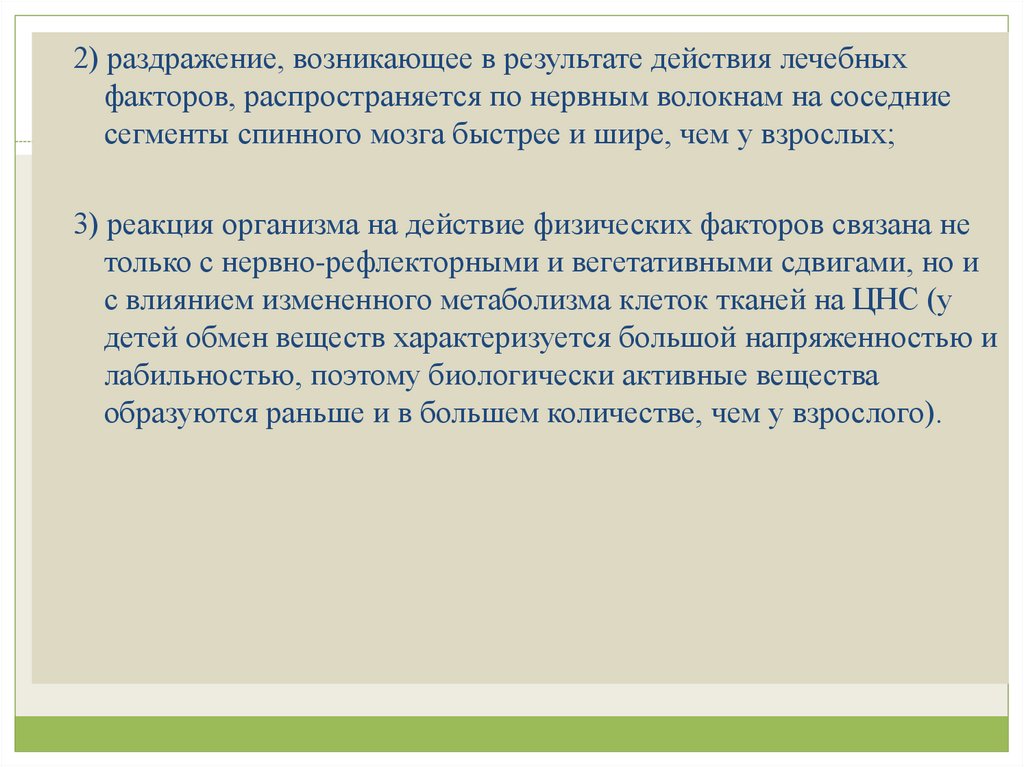 2) раздражение, возникающее в результате действия лечебных факторов, распространяется по нервным волокнам на соседние сегменты спинного мозга быстрее и шире, чем у взрослых;

3) реакция организма на действие физических факторов связана не только с нервно-рефлекторными и вегетативными сдвигами, но и с влиянием измененного метаболизма клеток тканей на ЦНС (у детей обмен веществ характеризуется большой напряженностью и лабильностью, поэтому биологически активные вещества образуются раньше и в большем количестве, чем у взрослого).